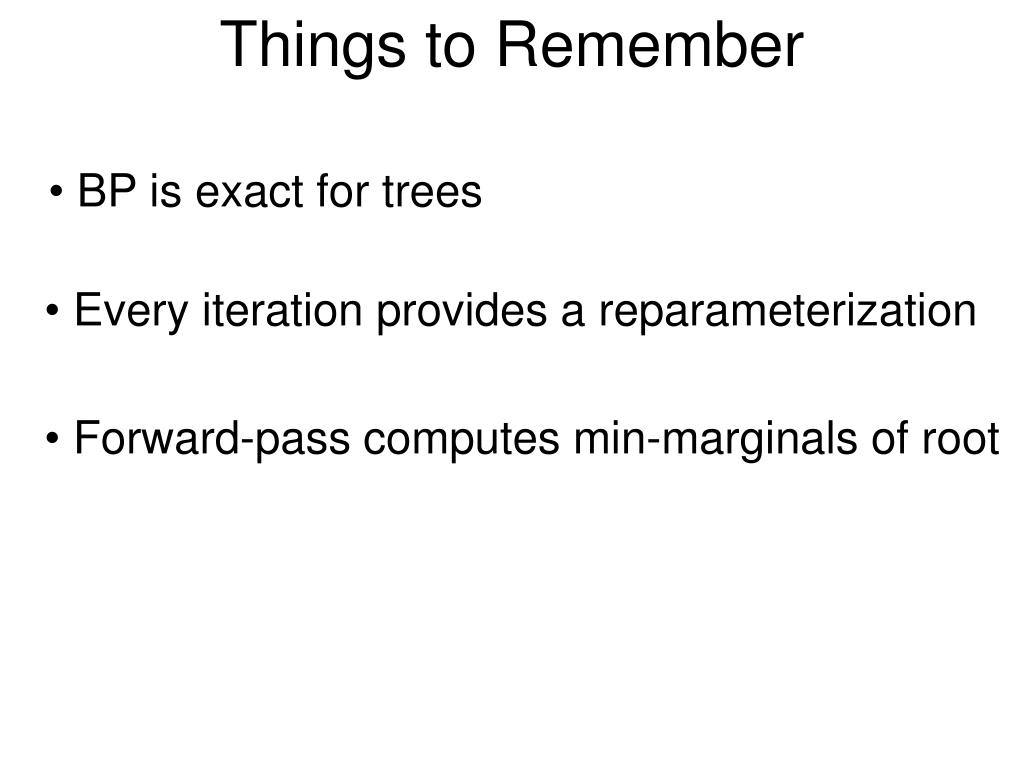 Things to Remember

• BP is exact for trees

• Every iteration provides a reparameterization

• Forward-pass computes min-marginals of root